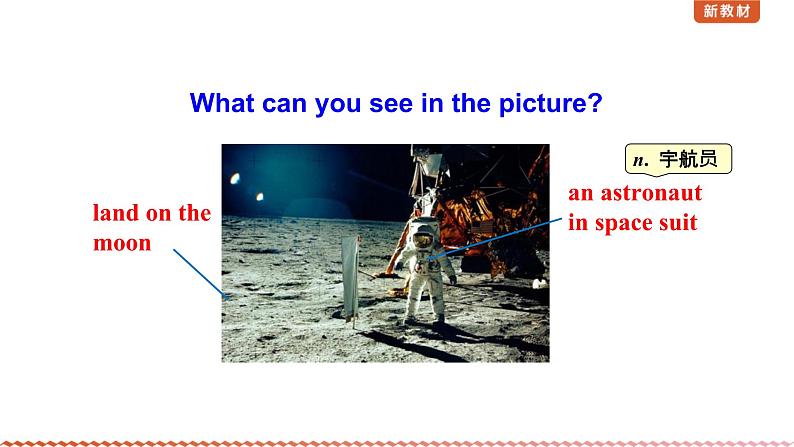 新教材

What can you see in the picture?

land on the moon

n. 宇航员

an astronaut in space suit